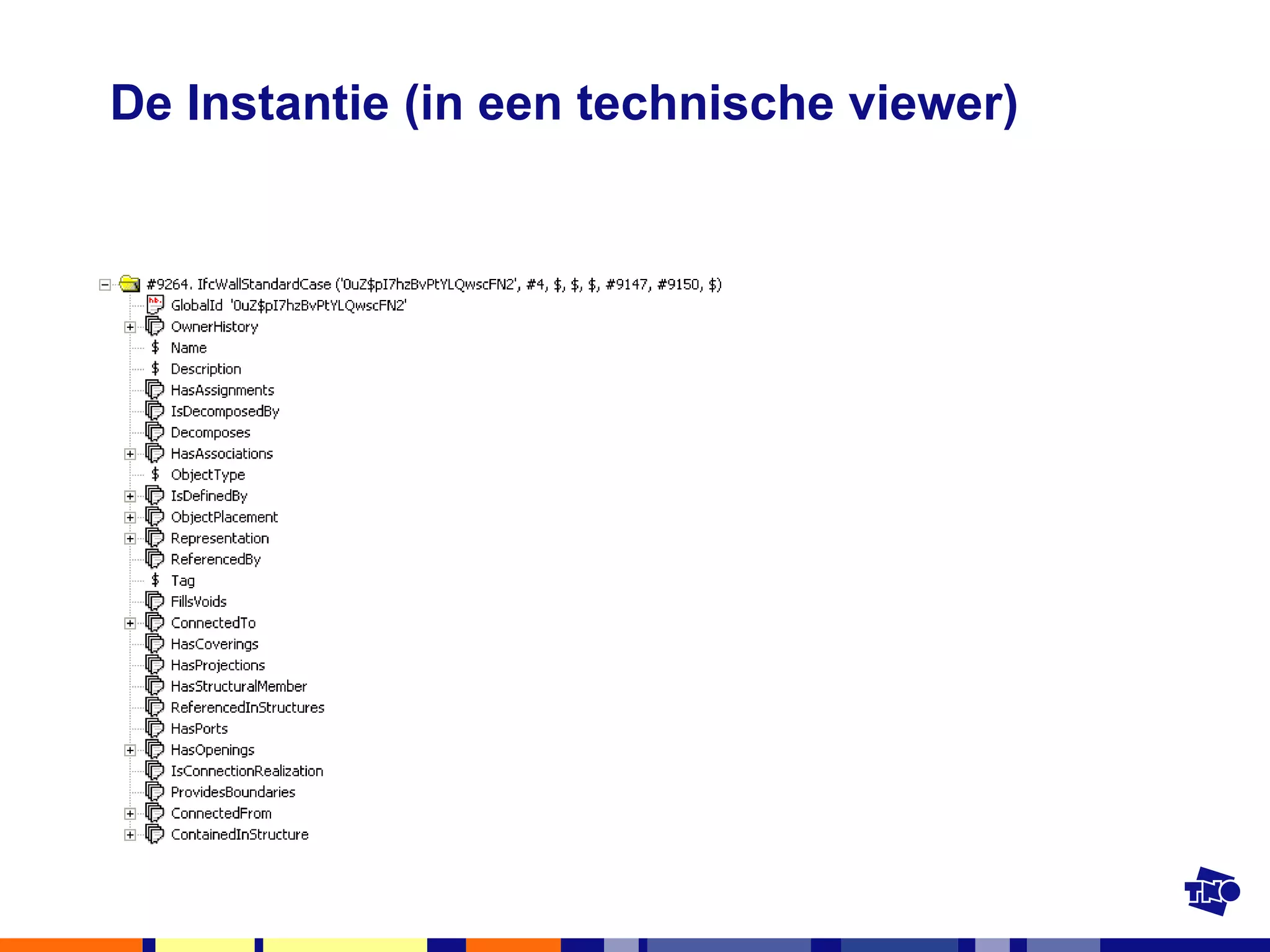 De Instantie (in een technische viewer)

#9264. IfcWallStandardCase ('0uZ$pI7hzBvPtYLQwscFN2', #4, $, $, $, #9147, #9150, $)
GlobalId '0uZ$pI7hzBvPtYLQwscFN2'
OwnerHistory
$ Name
$ Description
HasAssignments
IsDecomposedBy
Decomposes
HasAssociations
$ ObjectType
IsDefinedBy
ObjectPlacement
Representation
ReferencedBy
$ Tag
FillsVoids
ConnectedTo
HasCoverings
HasProjections
HasStructuralMember
ReferencedInStructures
HasPorts
HasOpenings
IsConnectionRealization
ProvidesBoundaries
ConnectedFrom
ContainedInStructure

TNO